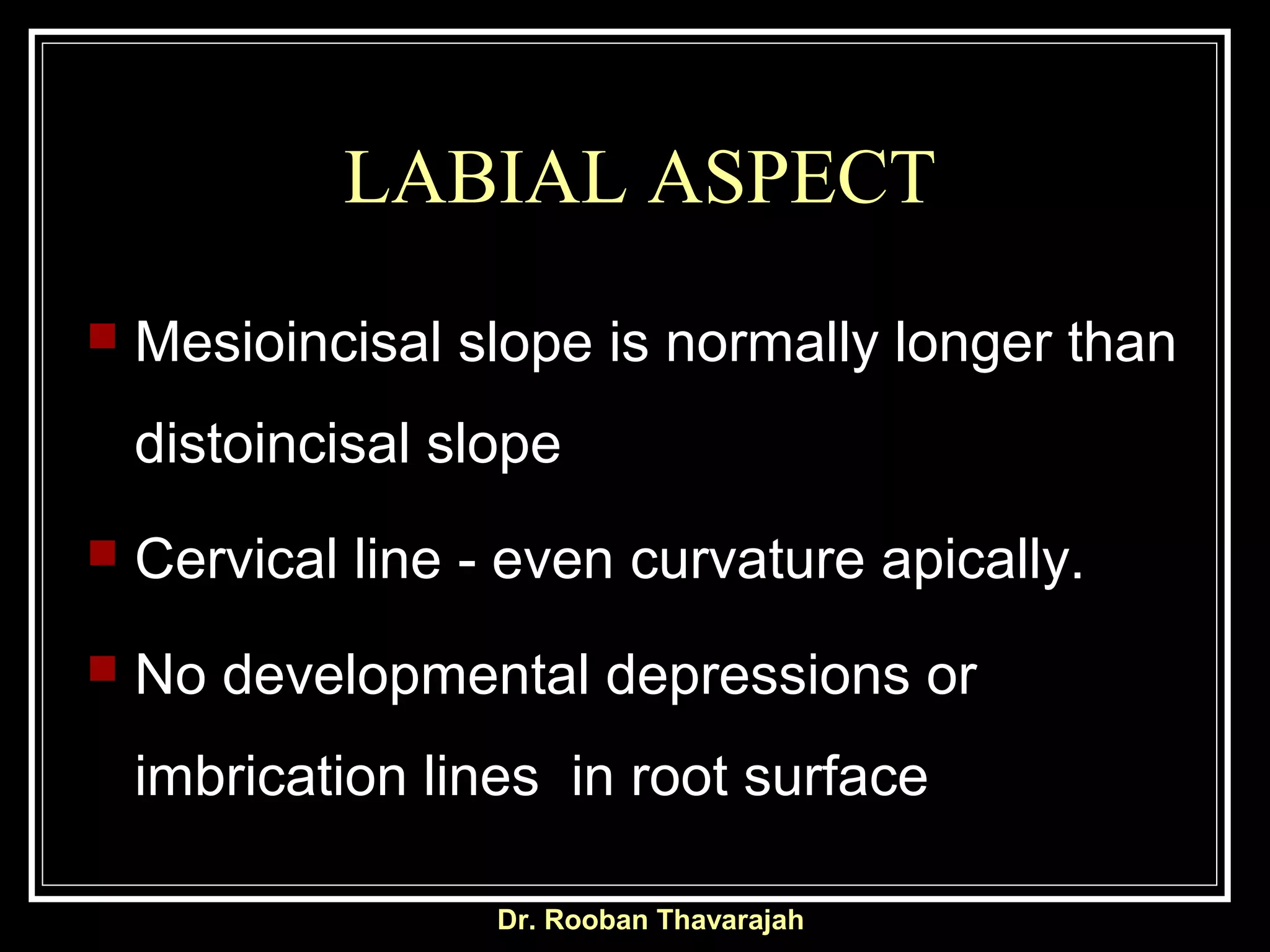 LABIAL ASPECT

Mesioincisal slope is normally longer than distoincisal slope

Cervical line - even curvature apically.

No developmental depressions or imbrication lines in root surface

Dr. Rooban Thavarajah